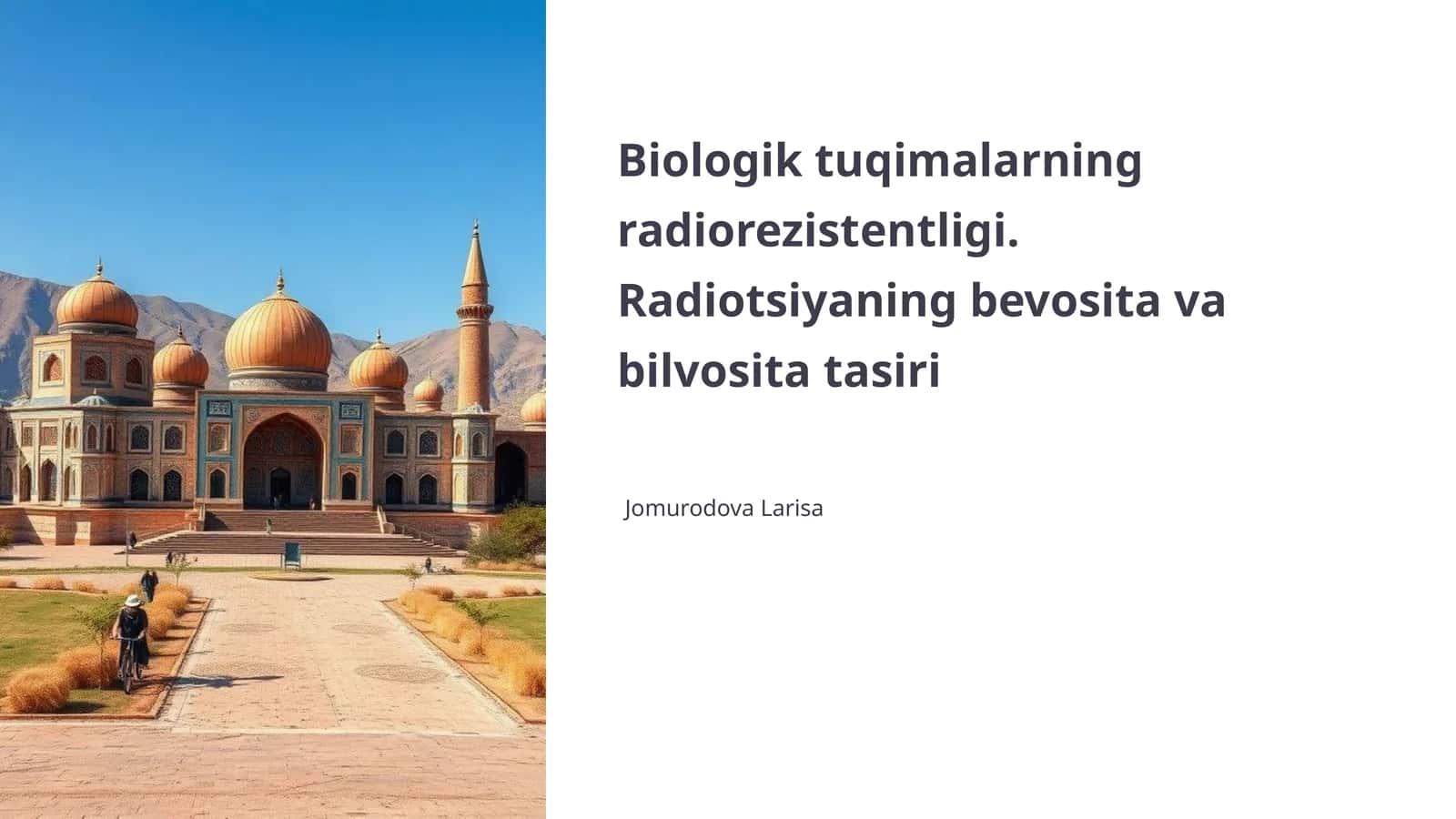 Biologik tuqimalarning radiorezistentligi. Radiotsiyaning bevosita va bilvosita tasiri

Jomurodova Larisa